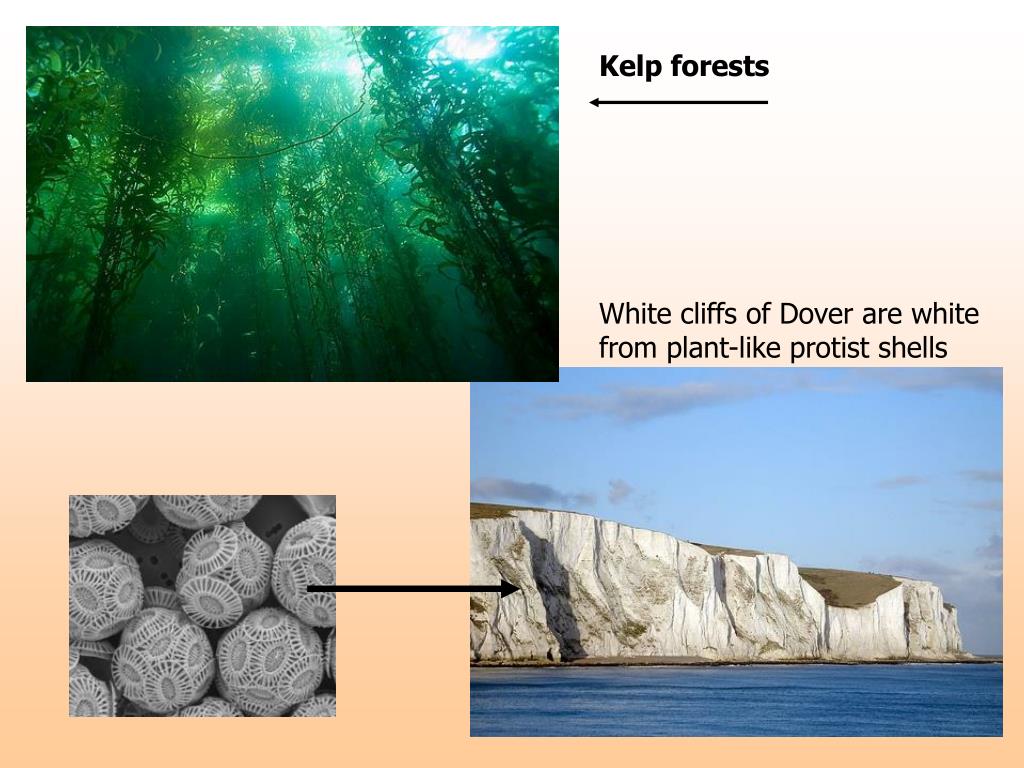 Kelp forests

White cliffs of Dover are white from plant-like protist shells